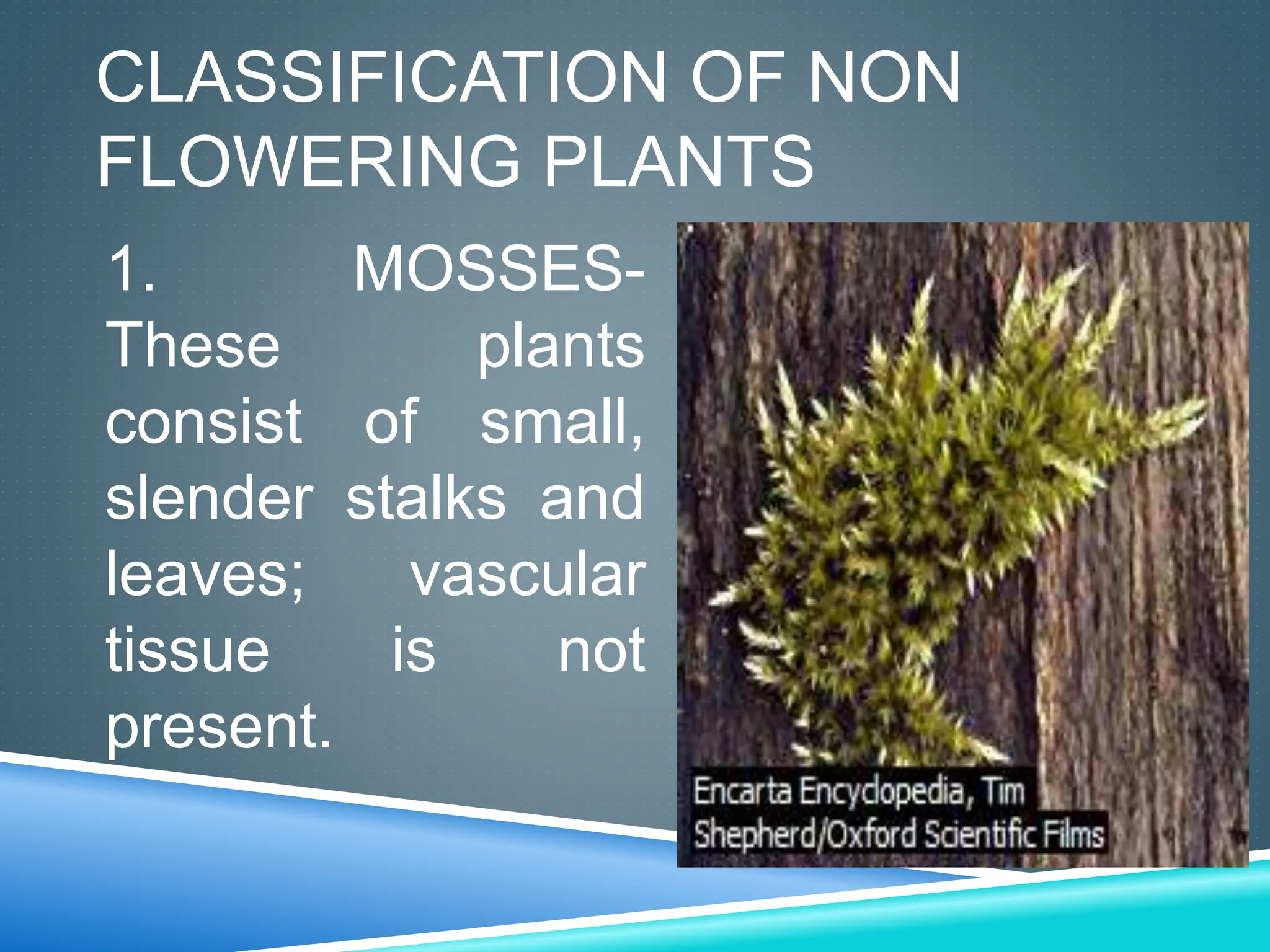 CLASSIFICATION OF NON FLOWERING PLANTS

1. MOSSES- These plants consist of small, slender stalks and leaves; vascular tissue is not present.

Encarta Encyclopedia, Tim Shepherd/Oxford Scientific Films